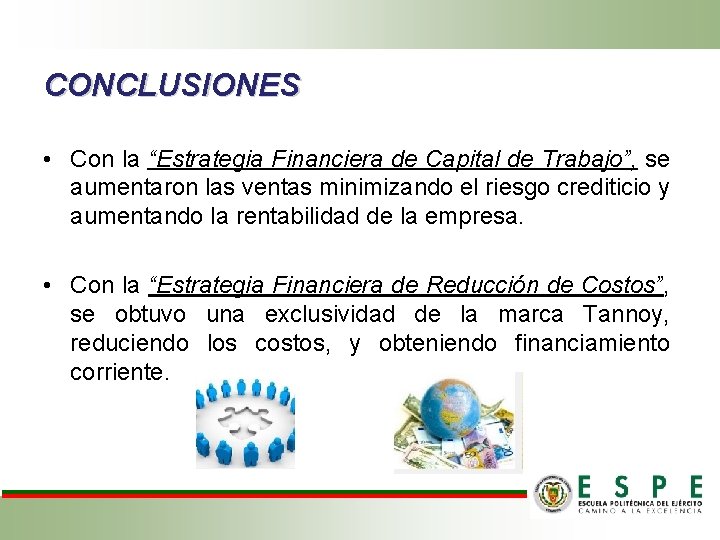 CONCLUSIONES

• Con la "Estrategia Financiera de Capital de Trabajo", se aumentaron las ventas minimizando el riesgo crediticio y aumentando la rentabilidad de la empresa.

• Con la "Estrategia Financiera de Reducción de Costos", se obtuvo una exclusividad de la marca Tannoy, reduciendo los costos, y obteniendo financiamiento corriente.

ESPE
ESCUELA POLITÉCNICA DEL EJÉRCITO
CAMINO A LA EXCELENCIA